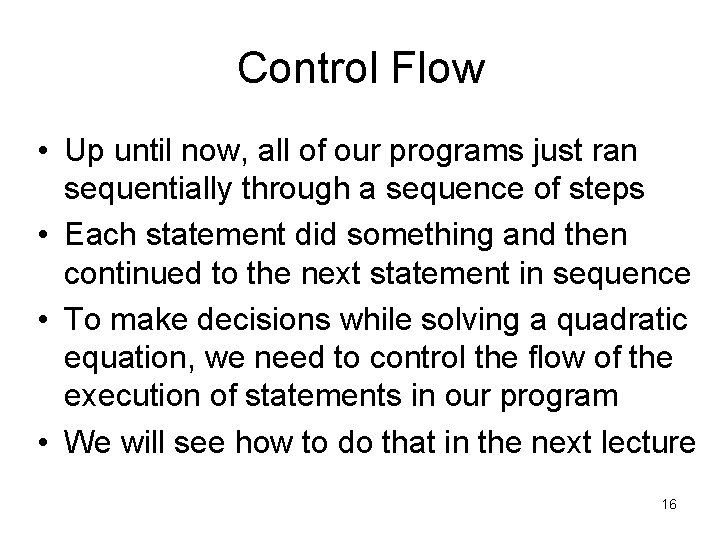 Control Flow

• Up until now, all of our programs just ran sequentially through a sequence of steps
• Each statement did something and then continued to the next statement in sequence
• To make decisions while solving a quadratic equation, we need to control the flow of the execution of statements in our program
• We will see how to do that in the next lecture

16